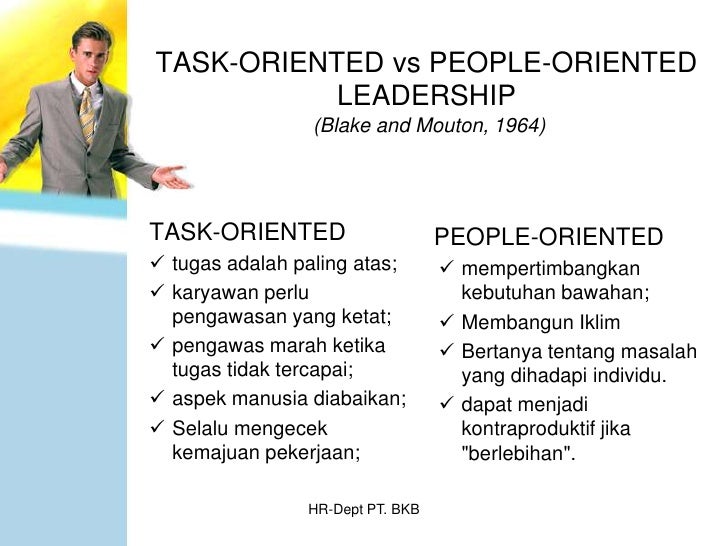 TASK-ORIENTED vs PEOPLE-ORIENTED LEADERSHIP
(Blake and Mouton, 1964)

TASK-ORIENTED
✓ tugas adalah paling atas;
✓ karyawan perlu pengawasan yang ketat;
✓ pengawas marah ketika tugas tidak tercapai;
✓ aspek manusia diabaikan;
✓ Selalu mengecek kemajuan pekerjaan;

PEOPLE-ORIENTED
✓ mempertimbangkan kebutuhan bawahan;
✓ Membangun Iklim
✓ Bertanya tentang masalah yang dihadapi individu.
✓ dapat menjadi kontraproduktif jika "berlebihan".

HR-Dept PT. BKB